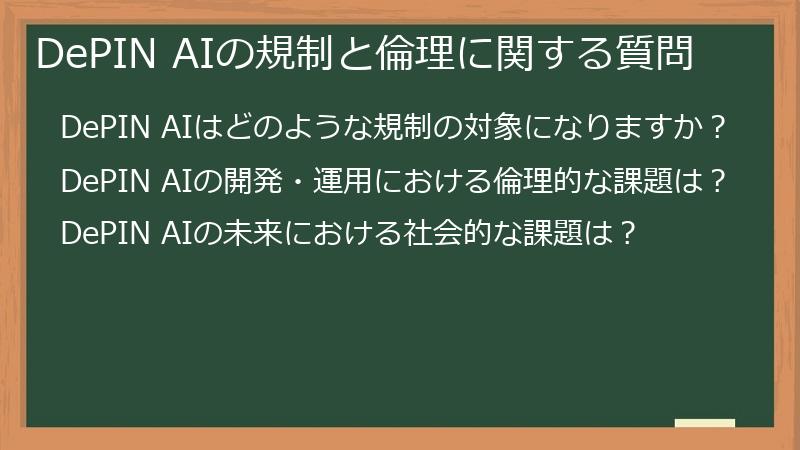 DePIN AIの規制と倫理に関する質問

DePIN AIはどのような規制の対象になりますか？

DePIN AIの開発・運用における倫理的な課題は？

DePIN AIの未来における社会的な課題は？